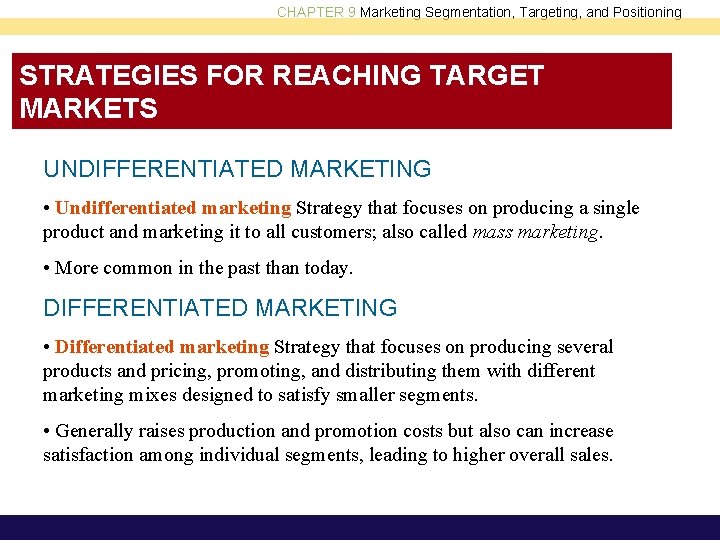 CHAPTER 9 Marketing Segmentation, Targeting, and Positioning

STRATEGIES FOR REACHING TARGET MARKETS

UNDIFFERENTIATED MARKETING

• Undifferentiated marketing Strategy that focuses on producing a single product and marketing it to all customers; also called mass marketing.

• More common in the past than today.

DIFFERENTIATED MARKETING

• Differentiated marketing Strategy that focuses on producing several products and pricing, promoting, and distributing them with different marketing mixes designed to satisfy smaller segments.

• Generally raises production and promotion costs but also can increase satisfaction among individual segments, leading to higher overall sales.